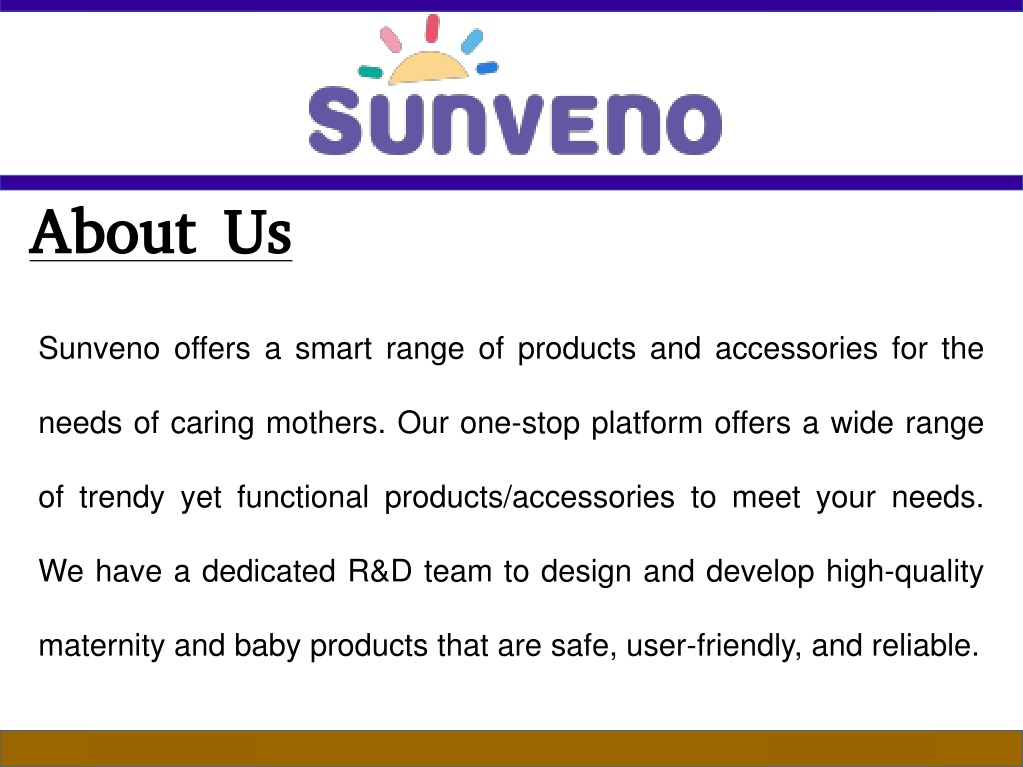 SUNVENO

About Us

Sunveno offers a smart range of products and accessories for the needs of caring mothers. Our one-stop platform offers a wide range of trendy yet functional products/accessories to meet your needs. We have a dedicated R&D team to design and develop high-quality maternity and baby products that are safe, user-friendly, and reliable.